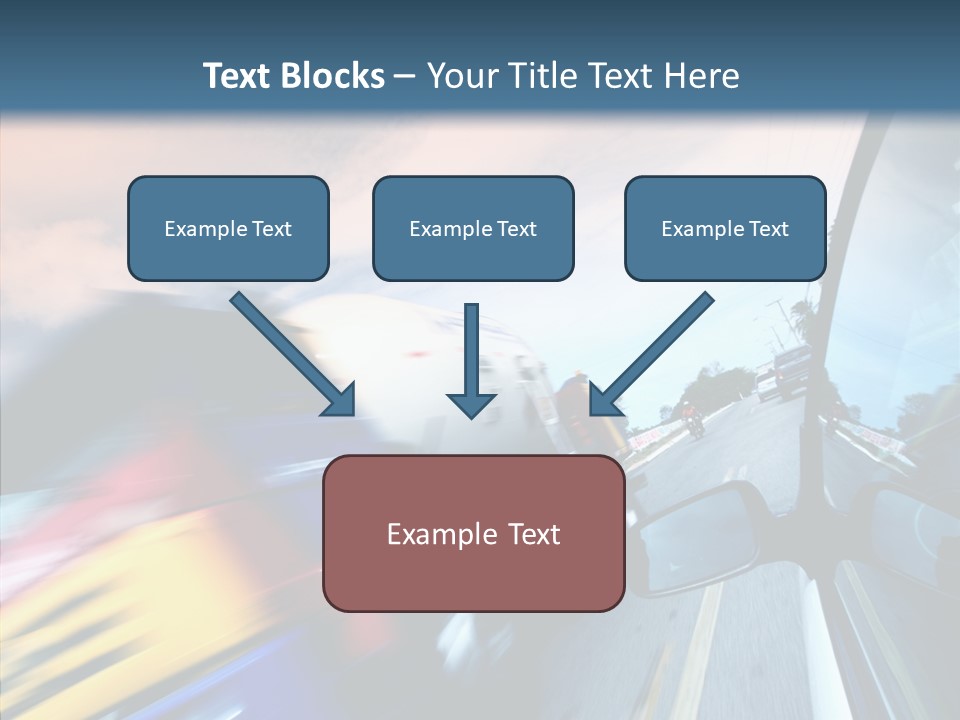 Text Blocks – Your Title Text Here

Example Text

Example Text

Example Text

Example Text